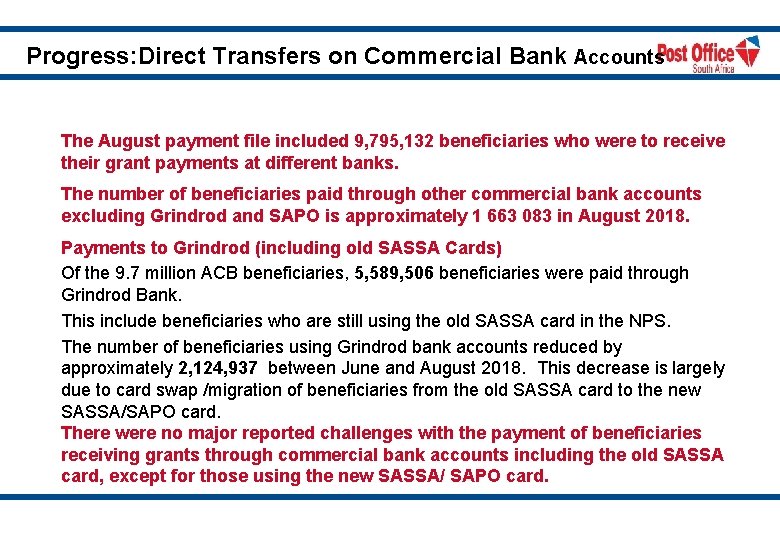 Progress:Direct Transfers on Commercial Bank Accounts

Post Office
South Africa

The August payment file included 9,795,132 beneficiaries who were to receive their grant payments at different banks.

The number of beneficiaries paid through other commercial bank accounts excluding Grindrod and SAPO is approximately 1 663 083 in August 2018.

Payments to Grindrod (including old SASSA Cards)

Of the 9.7 million ACB beneficiaries, 5,589,506 beneficiaries were paid through Grindrod Bank.

This include beneficiaries who are still using the old SASSA card in the NPS.

The number of beneficiaries using Grindrod bank accounts reduced by approximately 2,124,937 between June and August 2018. This decrease is largely due to card swap /migration of beneficiaries from the old SASSA card to the new SASSA/SAPO card.

There were no major reported challenges with the payment of beneficiaries receiving grants through commercial bank accounts including the old SASSA card, except for those using the new SASSA/ SAPO card.